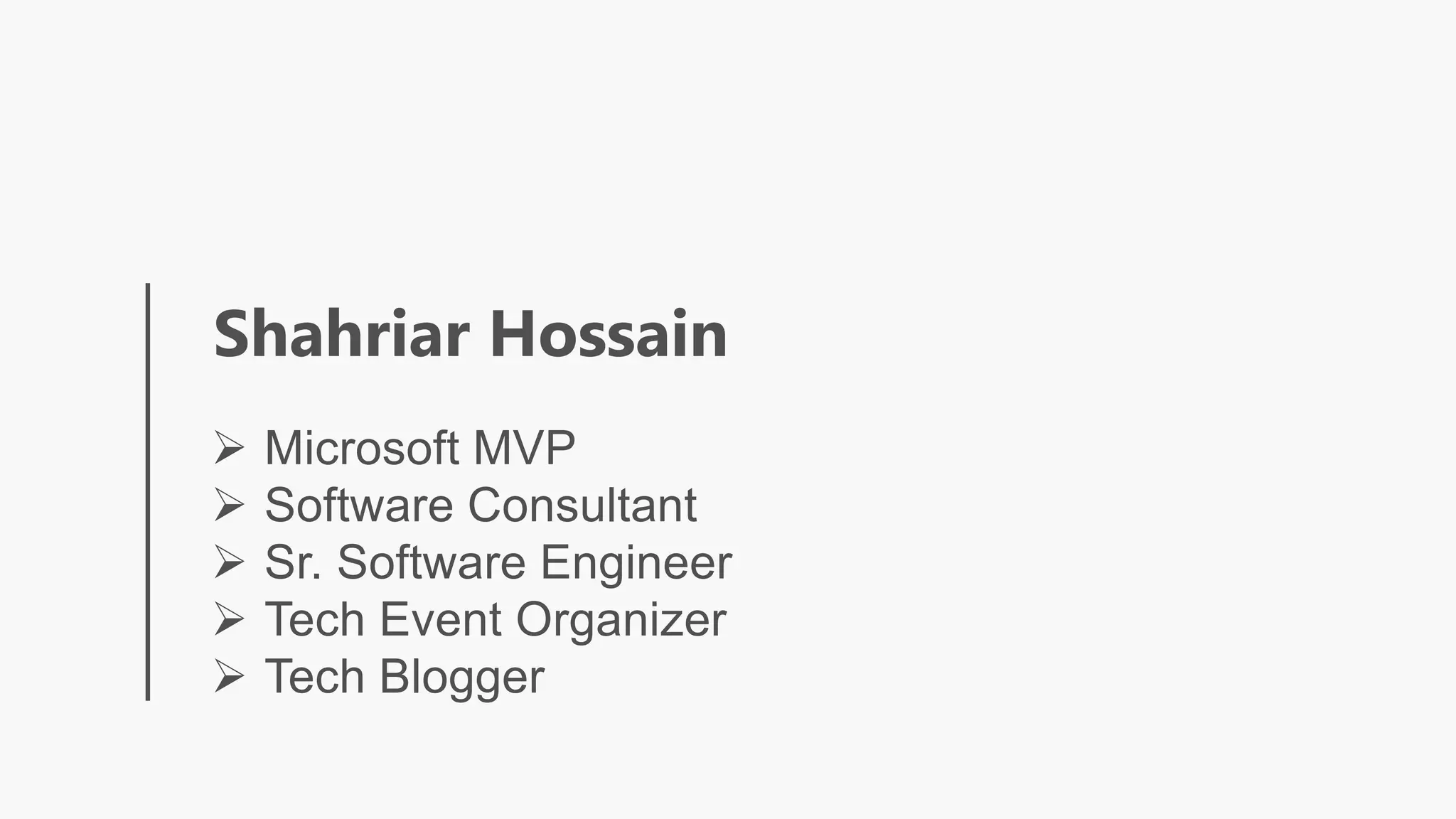 Shahriar Hossain

➢ Microsoft MVP
➢ Software Consultant
➢ Sr. Software Engineer
➢ Tech Event Organizer
➢ Tech Blogger